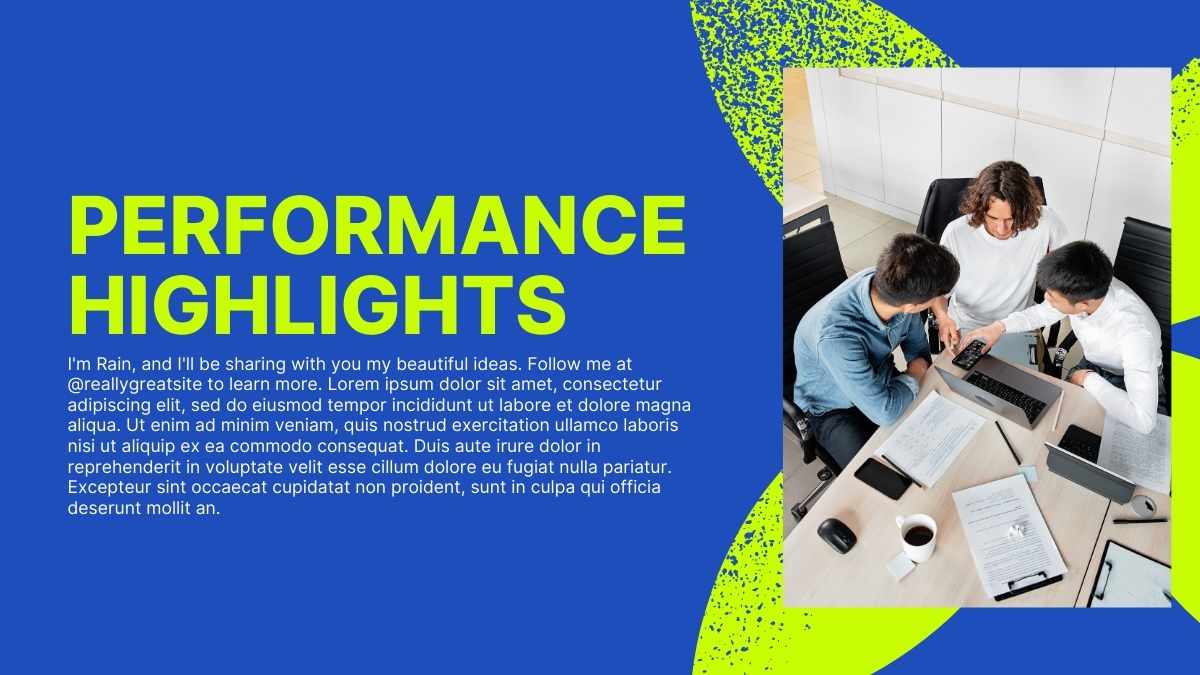 PERFORMANCE HIGHLIGHTS

I'm Rain, and I'll be sharing with you my beautiful ideas. Follow me at @reallygreatsite to learn more. Lorem ipsum dolor sit amet, consectetur adipiscing elit, sed do eiusmod tempor incididunt ut labore et dolore magna aliqua. Ut enim ad minim veniam, quis nostrud exercitation ullamco laboris nisi ut aliquip ex ea commodo consequat. Duis aute irure dolor in reprehenderit in voluptate velit esse cillum dolore eu fugiat nulla pariatur. Excepteur sint occaecat cupidatat non proident, sunt in culpa qui officia deserunt mollit an.